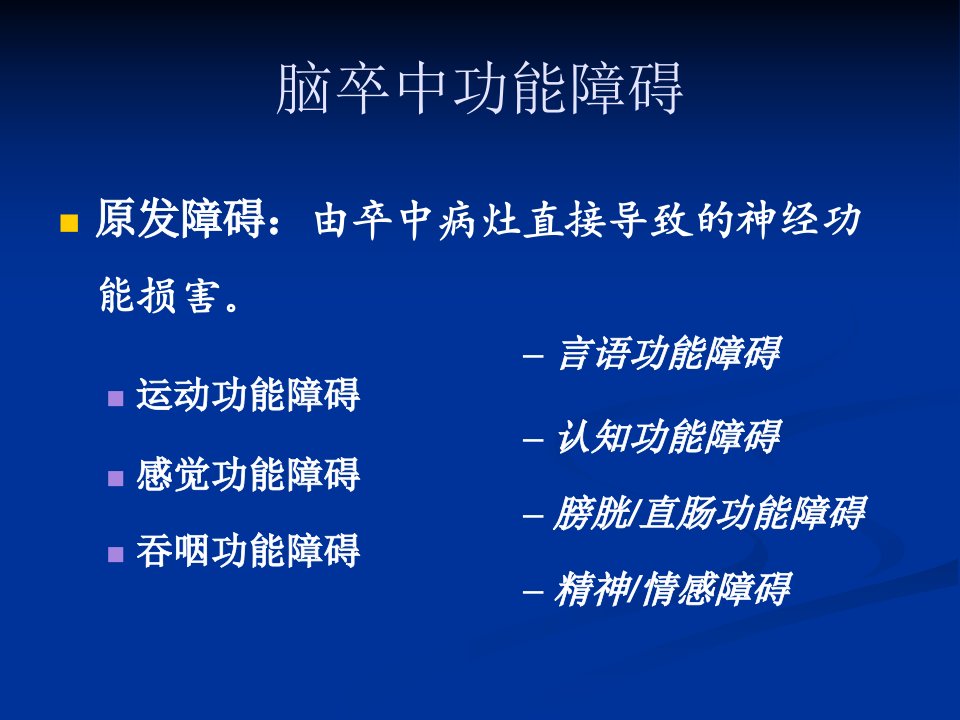 脑卒中功能障碍

原发障碍：由卒中病灶直接导致的神经功能损害。

运动功能障碍

感觉功能障碍

吞咽功能障碍

– 言语功能障碍

– 认知功能障碍

– 膀胱/直肠功能障碍

– 精神/情感障碍